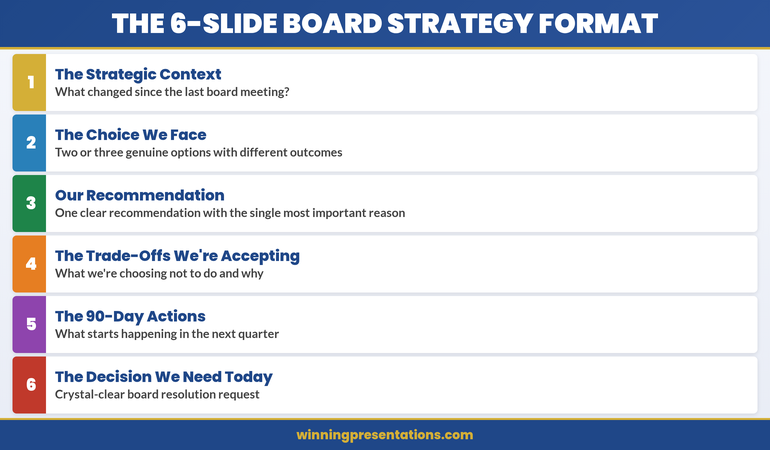 THE 6-SLIDE BOARD STRATEGY FORMAT

1
The Strategic Context
What changed since the last board meeting?

2
The Choice We Face
Two or three genuine options with different outcomes

3
Our Recommendation
One clear recommendation with the single most important reason

4
The Trade-Offs We're Accepting
What we're choosing not to do and why

5
The 90-Day Actions
What starts happening in the next quarter

6
The Decision We Need Today
Crystal-clear board resolution request

winningpresentations.com